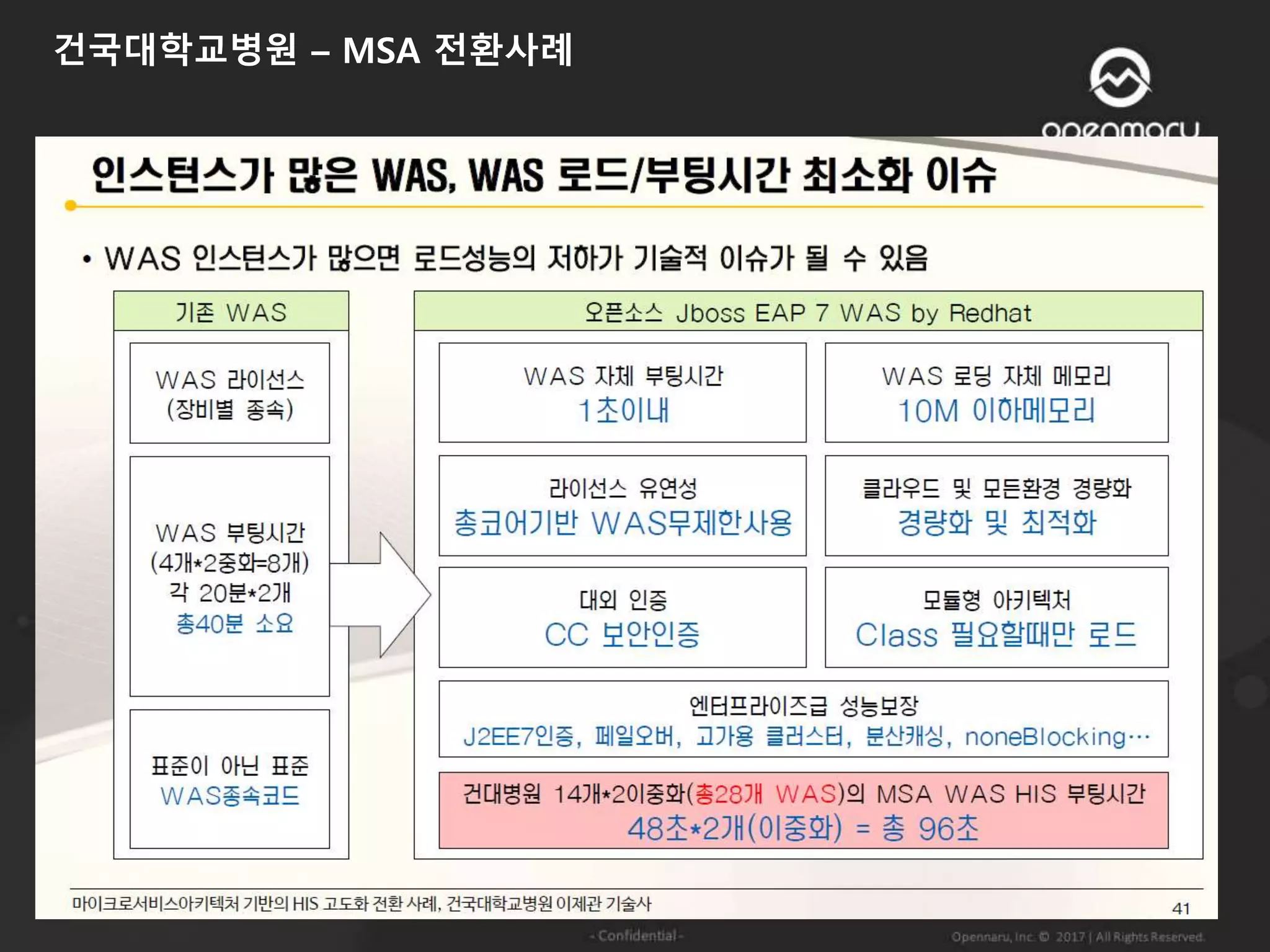 건국대학교병원 – MSA 전환사례

openmaru

인스턴스가 많은 WAS, WAS 로드/부팅시간 최소화 이슈

• WAS 인스턴스가 많으면 로드성능의 저하가 기술적 이슈가 될 수 있음

기존 WAS

WAS 라이선스
(장비별 종속)

WAS 부팅시간
(4개*2중화=8개)
각 20분*2개
총40분 소요

표준이 아닌 표준
WAS종속코드

오픈소스 Jboss EAP 7 WAS by Redhat

WAS 자체 부팅시간
1초이내

WAS 로딩 자체 메모리
10M 이하메모리

라이선스 유연성
총코어기반 WAS무제한사용

클라우드 및 모든환경 경량화
경량화 및 최적화

대외 인증
CC 보안인증

모듈형 아키텍처
Class 필요할때만 로드

엔터프라이즈급 성능보장
J2EE7인증, 페일오버, 고가용 클러스터, 분산캐싱, noneBlocking…

건대병원 14개*2이중화(총28개 WAS)의 MSA WAS HIS 부팅시간
48초*2개(이중화) = 총 96초

마이크로서비스아키텍처 기반의 HIS 고도화 전환 사례, 건국대학교병원 이제관 기술사

41

- Confidential -

Opennaru, Inc. © 2017 | All Rights Reserved.